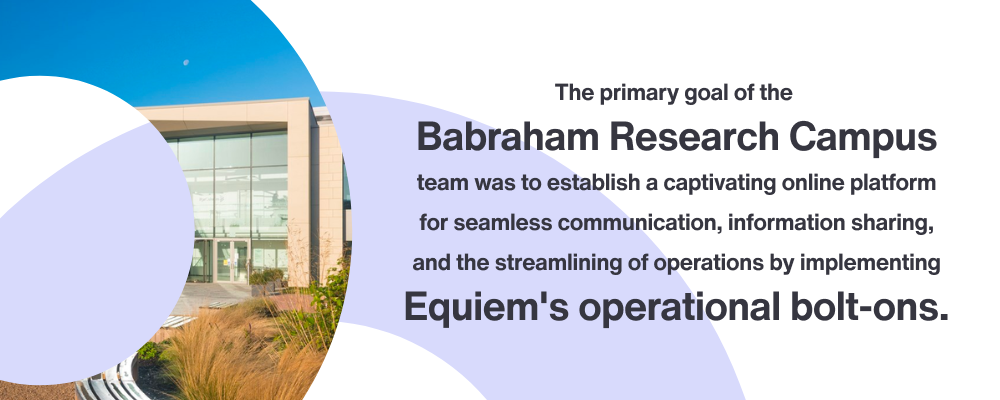 The primary goal of the

Babraham Research Campus

team was to establish a captivating online platform for seamless communication, information sharing, and the streamlining of operations by implementing

Equiem's operational bolt-ons.